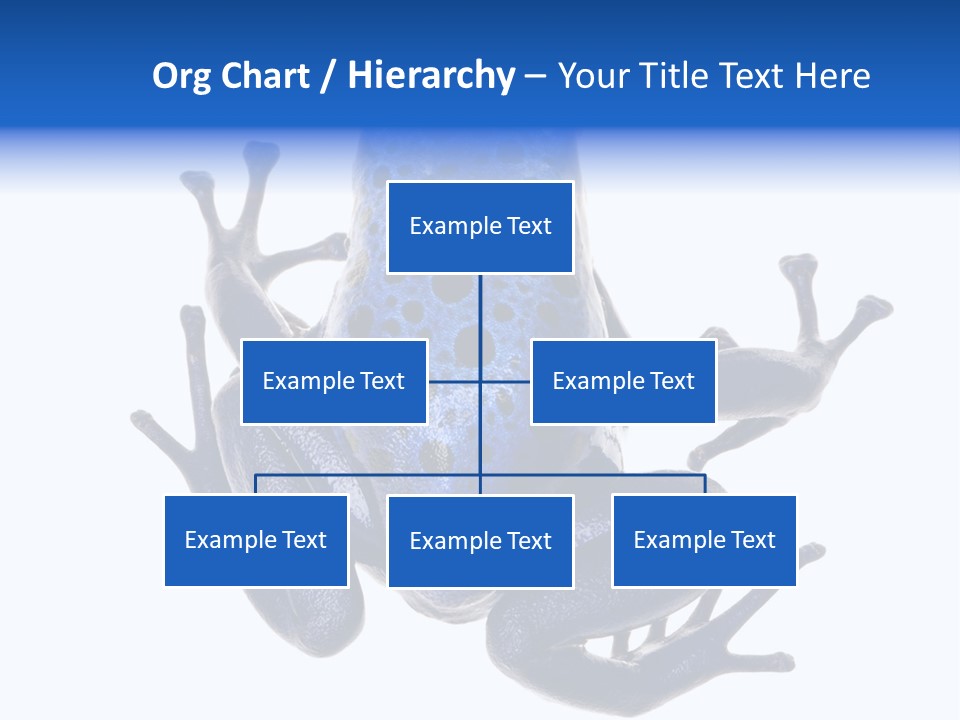 Org Chart / Hierarchy – Your Title Text Here

Example Text

Example Text

Example Text

Example Text

Example Text

Example Text